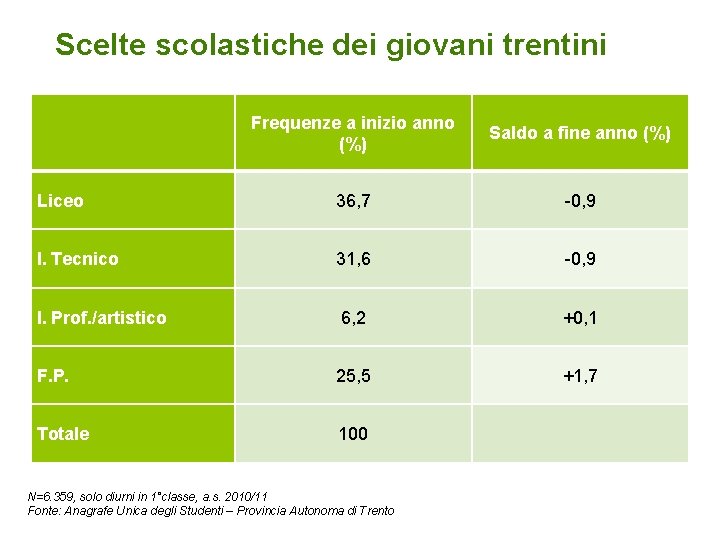 Scelte scolastiche dei giovani trentini

| | Frequenze a inizio anno (%) | Saldo a fine anno (%) |
|---|---|---|
| Liceo | 36,7 | -0,9 |
| I. Tecnico | 31,6 | -0,9 |
| I. Prof./artistico | 6,2 | +0,1 |
| F.P. | 25,5 | +1,7 |
| Totale | 100 | |

N=6.359, solo diurni in 1°classe, a.s. 2010/11
Fonte: Anagrafe Unica degli Studenti – Provincia Autonoma di Trento